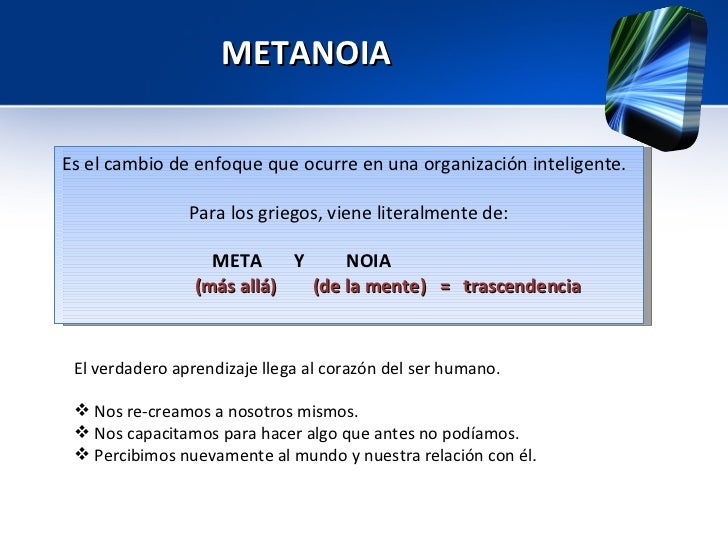 METANOIA

Es el cambio de enfoque que ocurre en una organización inteligente.

Para los griegos, viene literalmente de:

META Y NOIA
(más allá) (de la mente) = trascendencia

El verdadero aprendizaje llega al corazón del ser humano.

❖ Nos re-creamos a nosotros mismos.
❖ Nos capacitamos para hacer algo que antes no podíamos.
❖ Percibimos nuevamente al mundo y nuestra relación con él.